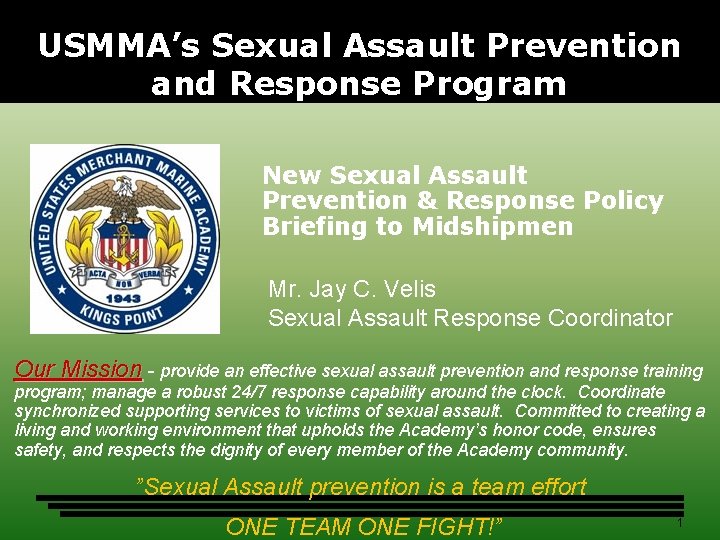 USMMA's Sexual Assault Prevention and Response Program

UNITED STATES MERCHANT MARINE ACADEMY
ACTA NON VERBA
1943
KINGS POINT

New Sexual Assault Prevention & Response Policy Briefing to Midshipmen

Mr. Jay C. Velis
Sexual Assault Response Coordinator

Our Mission - provide an effective sexual assault prevention and response training program; manage a robust 24/7 response capability around the clock. Coordinate synchronized supporting services to victims of sexual assault. Committed to creating a living and working environment that upholds the Academy's honor code, ensures safety, and respects the dignity of every member of the Academy community.

"Sexual Assault prevention is a team effort

ONE TEAM ONE FIGHT!"

1